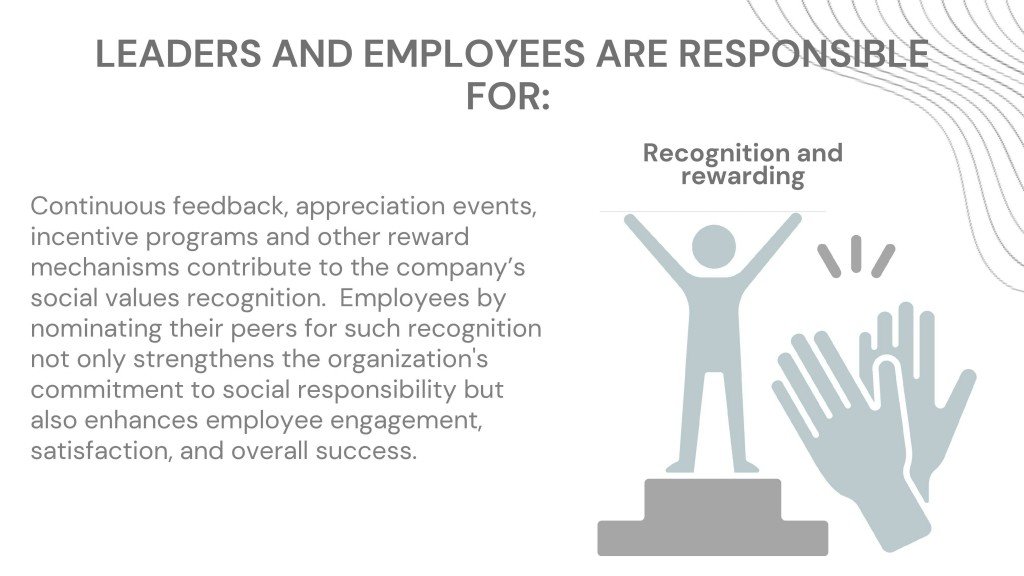 LEADERS AND EMPLOYEES ARE RESPONSIBLE FOR:

Recognition and rewarding

Continuous feedback, appreciation events, incentive programs and other reward mechanisms contribute to the company's social values recognition.  Employees by nominating their peers for such recognition not only strengthens the organization's commitment to social responsibility but also enhances employee engagement, satisfaction, and overall success.